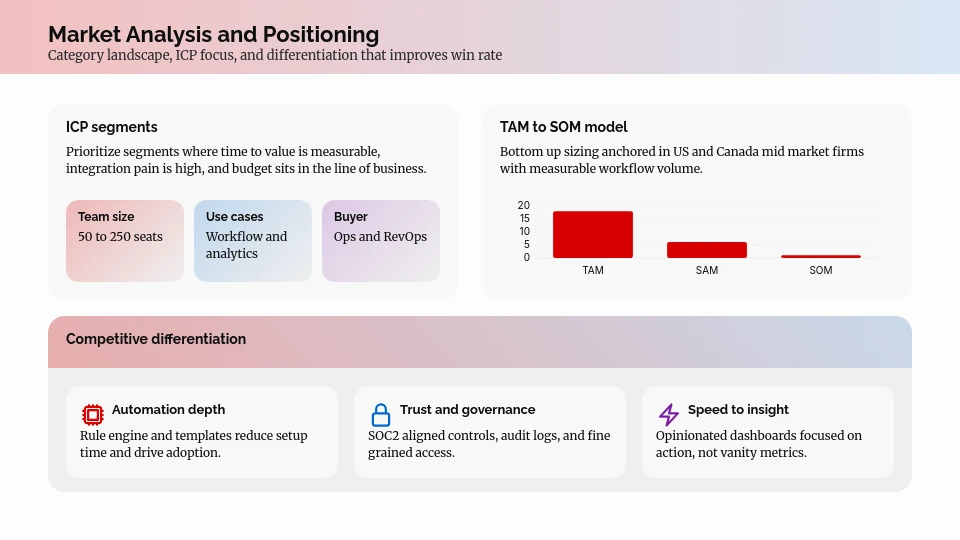 Market Analysis and Positioning
Category landscape, ICP focus, and differentiation that improves win rate

ICP segments
Prioritize segments where time to value is measurable, integration pain is high, and budget sits in the line of business.

Team size
50 to 250 seats

Use cases
Workflow and analytics

Buyer
Ops and RevOps

TAM to SOM model
Bottom up sizing anchored in US and Canada mid market firms with measurable workflow volume.

20
15
10
5
0
TAM
SAM
SOM

Competitive differentiation

Automation depth
Rule engine and templates reduce setup time and drive adoption.

Trust and governance
SOC2 aligned controls, audit logs, and fine grained access.

Speed to insight
Opinionated dashboards focused on action, not vanity metrics.